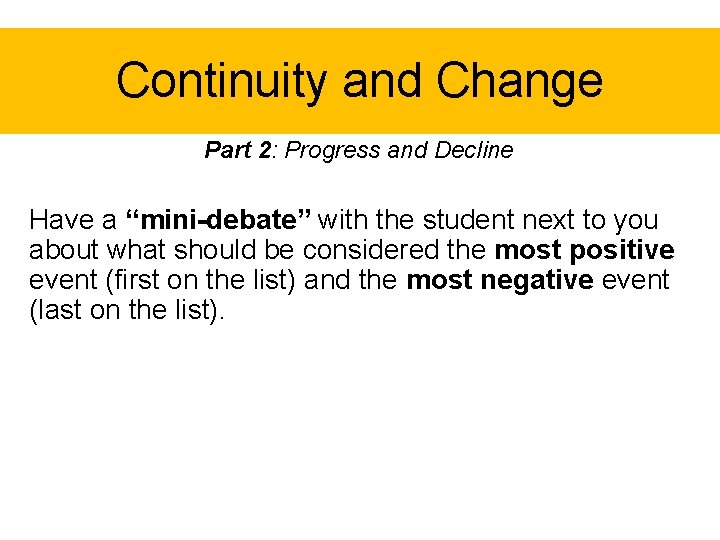 Continuity and Change

Part 2: Progress and Decline

Have a “mini-debate” with the student next to you about what should be considered the most positive event (first on the list) and the most negative event (last on the list).